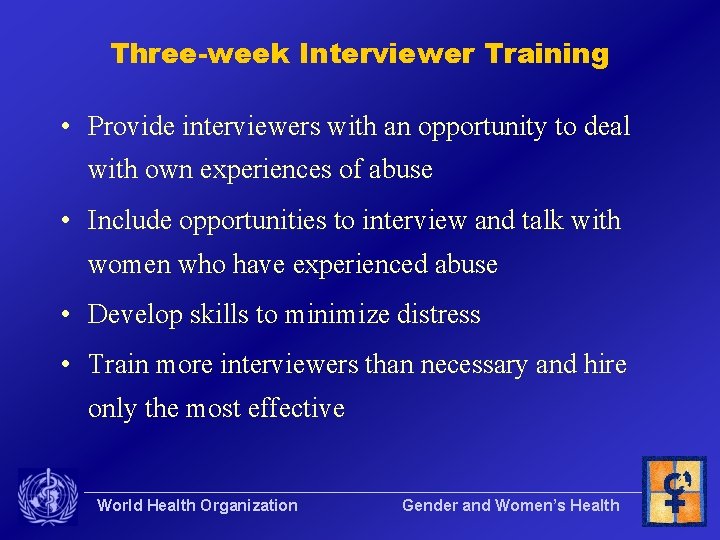 Three-week Interviewer Training

• Provide interviewers with an opportunity to deal with own experiences of abuse

• Include opportunities to interview and talk with women who have experienced abuse

• Develop skills to minimize distress

• Train more interviewers than necessary and hire only the most effective

World Health Organization

Gender and Women's Health